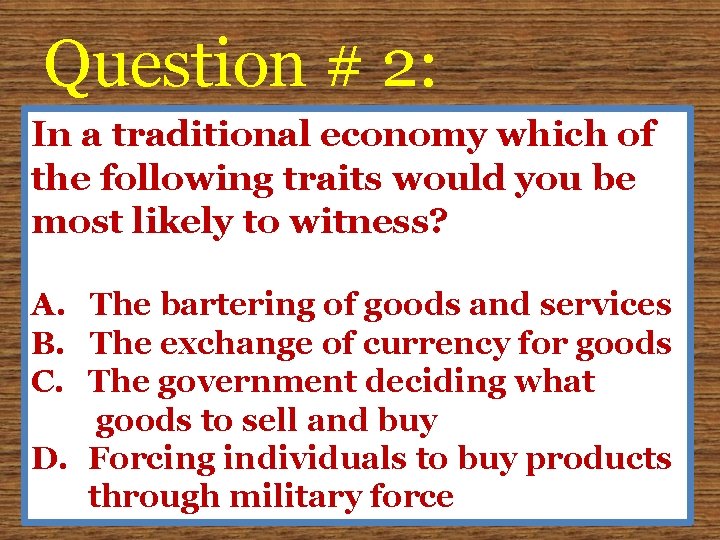 Question # 2:

In a traditional economy which of the following traits would you be most likely to witness?

A. The bartering of goods and services
B. The exchange of currency for goods
C. The government deciding what goods to sell and buy
D. Forcing individuals to buy products through military force